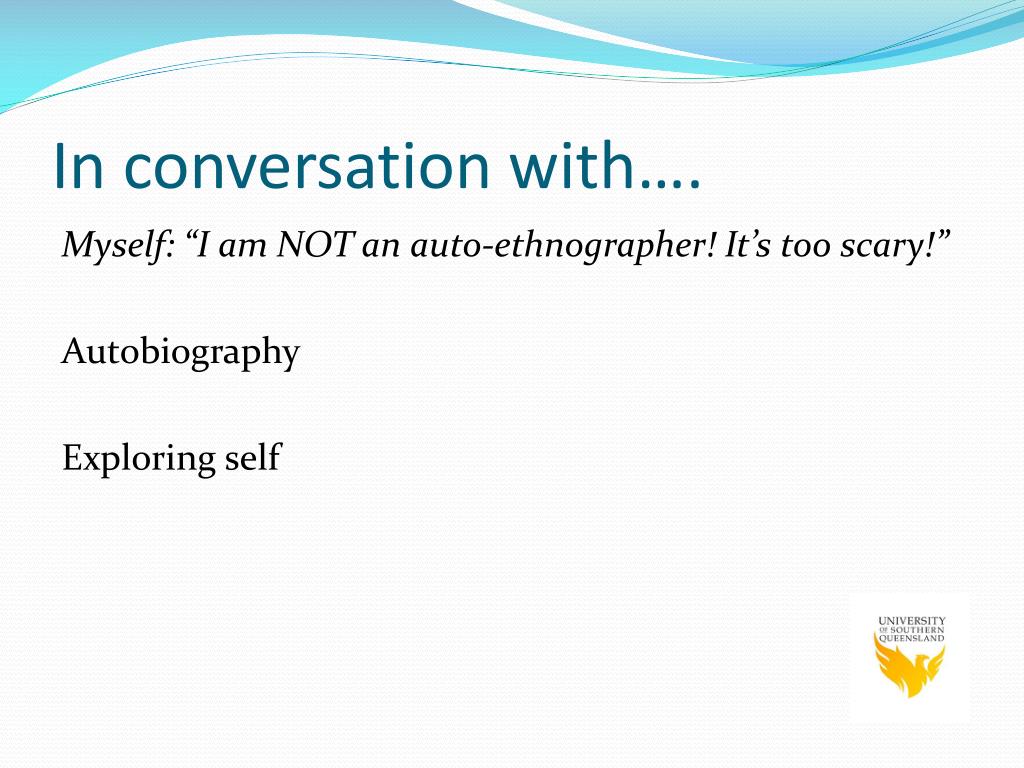 In conversation with….

Myself: “I am NOT an auto-ethnographer! It’s too scary!”

Autobiography

Exploring self

UNIVERSITY OF SOUTHERN QUEENSLAND